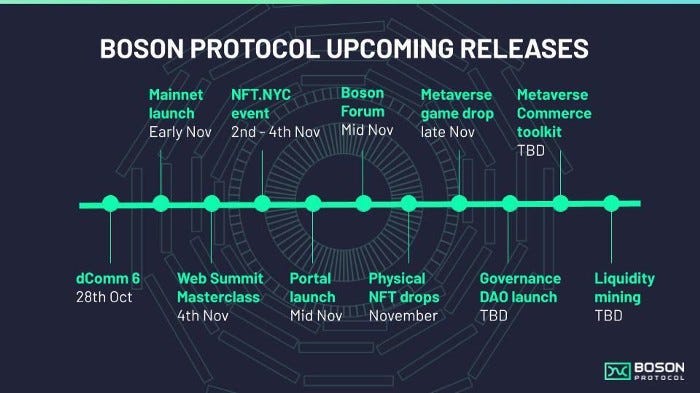 BOSON PROTOCOL UPCOMING RELEASES

Mainnet launch
Early Nov

NFT.NYC event
2nd - 4th Nov

Boson Forum
Mid Nov

Metaverse game drop
late Nov

Metaverse Commerce toolkit
TBD

dComm 6
28th Oct

Web Summit Masterclass
4th Nov

Portal launch
Mid Nov

Physical NFT drops
November

Governance DAO launch
TBD

Liquidity mining
TBD

BOSON PROTOCOL